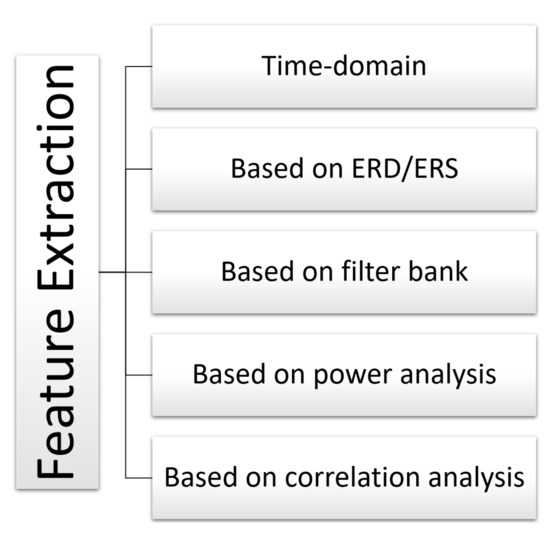 Feature Extraction

Time-domain

Based on ERD/ERS

Based on filter bank

Based on power analysis

Based on correlation analysis